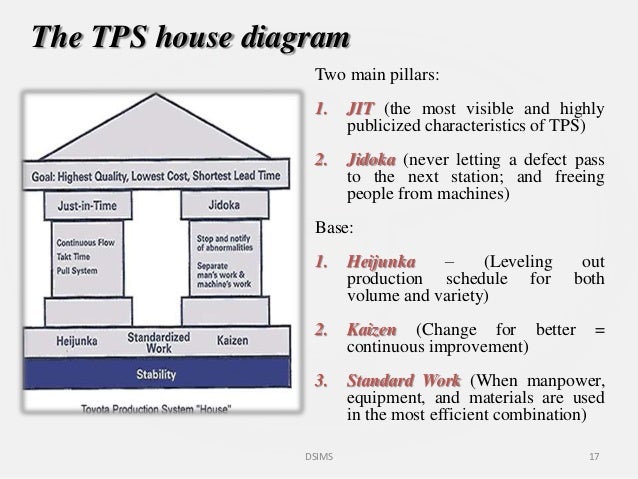 The TPS house diagram

Goal: Highest Quality, Lowest Cost, Shortest Lead Time

Just-in-Time

Continuous Flow
Takt Time
Pull System

Jidoka

Stop and notify of abnormalities

Separate man's work & machine's work

Heijunka

Standardized Work

Kaizen

Stability

Toyota Production System "House"

Two main pillars:

1. JIT (the most visible and highly publicized characteristics of TPS)

2. Jidoka (never letting a defect pass to the next station; and freeing people from machines)

Base:

1. Heijunka – (Leveling out production schedule for both volume and variety)

2. Kaizen (Change for better = continuous improvement)

3. Standard Work (When manpower, equipment, and materials are used in the most efficient combination)

DSIMS

17